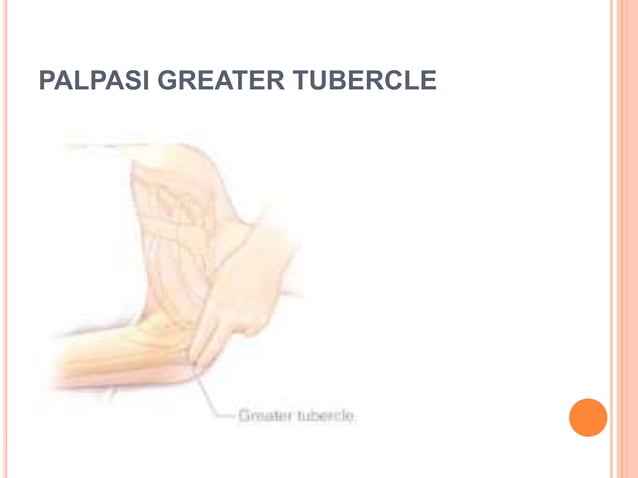 PALPASI GREATER TUBERCLE

Greater tubercle